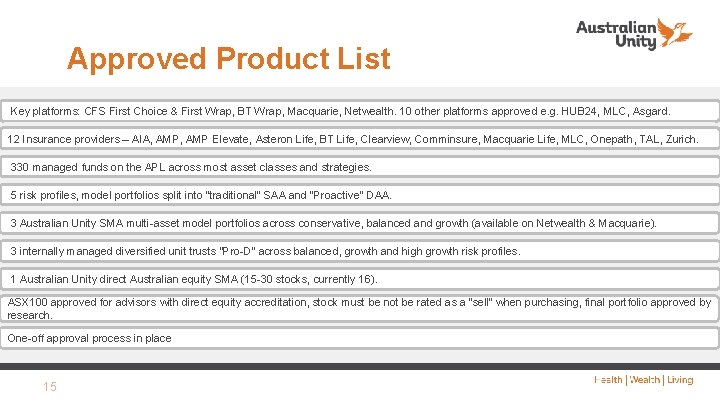 Australian Unity

Approved Product List

Key platforms: CFS First Choice & First Wrap, BT Wrap, Macquarie, Netwealth. 10 other platforms approved e.g. HUB24, MLC, Asgard.

12 Insurance providers – AIA, AMP, AMP Elevate, Asteron Life, BT Life, Clearview, Comminsure, Macquarie Life, MLC, Onepath, TAL, Zurich.

330 managed funds on the APL across most asset classes and strategies.

5 risk profiles, model portfolios split into "traditional" SAA and "Proactive" DAA.

3 Australian Unity SMA multi-asset model portfolios across conservative, balanced and growth (available on Netwealth & Macquarie).

3 internally managed diversified unit trusts "Pro-D" across balanced, growth and high growth risk profiles.

1 Australian Unity direct Australian equity SMA (15-30 stocks, currently 16).

ASX100 approved for advisors with direct equity accreditation, stock must be not be rated as a "sell" when purchasing, final portfolio approved by research.

One-off approval process in place

15

Health | Wealth | Living